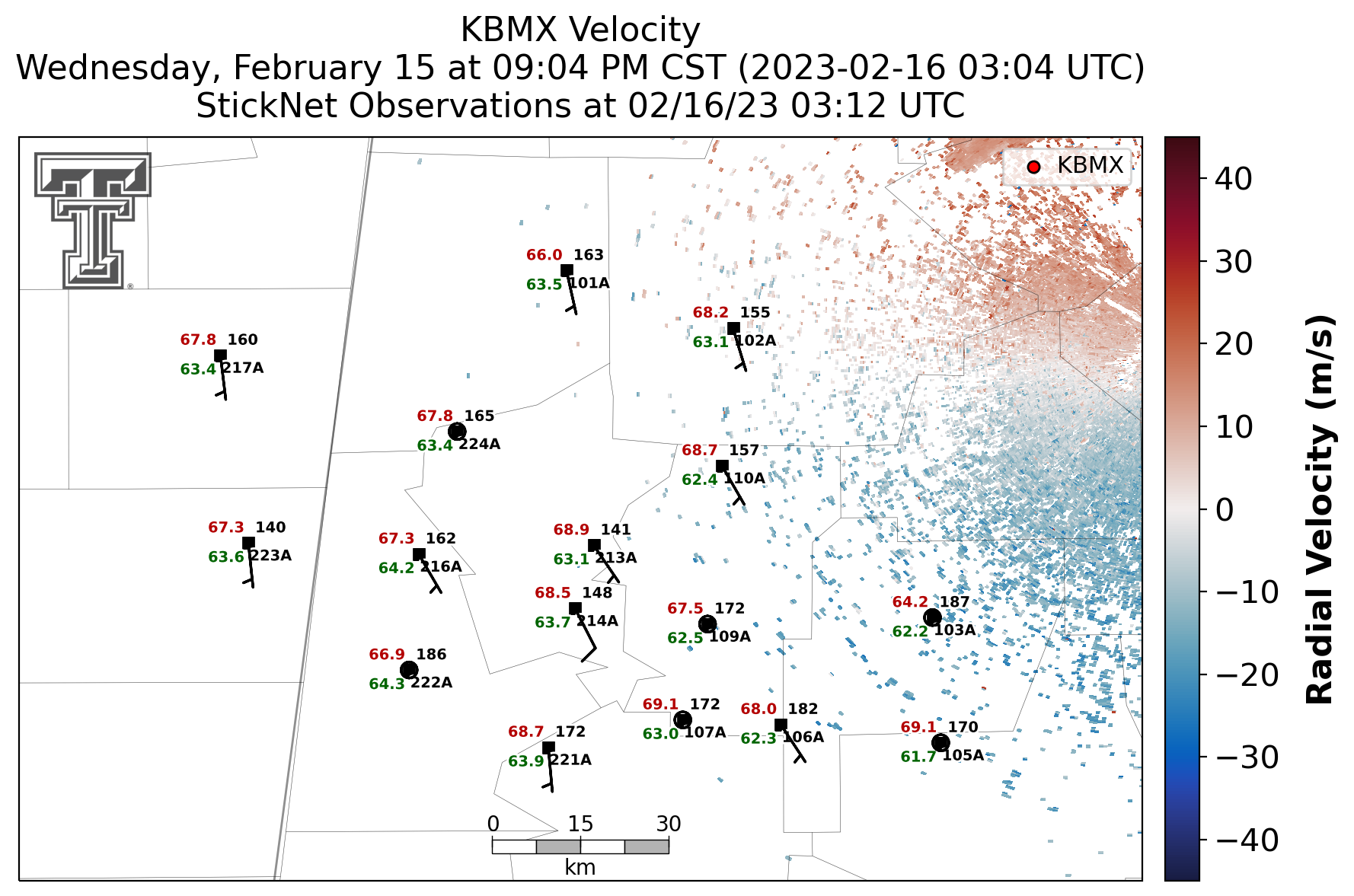 KBMX Velocity
Wednesday, February 15 at 09:04 PM CST (2023-02-16 03:04 UTC)
StickNet Observations at 02/16/23 03:12 UTC

KBMX

66.0 163
63.5 101A

68.2 155
63.1 102A

67.8 160
63.4 217A

67.8 165
63.4 224A

68.7 157
62.4 110A

67.3 140
63.6 223A

67.3 162
64.2 216A

68.9 141
63.1 213A

68.5 148
63.7 214A

67.5 172
62.5 109A

64.2 187
62.2 103A

66.9 186
64.3 222A

69.1 172
63.0 107A

68.0 182
62.3 106A

69.1 170
61.7 105A

68.7 172
63.9 221A

0 15 30
km

40
30
20
10
0
−10
−20
−30
−40
Radial Velocity (m/s)